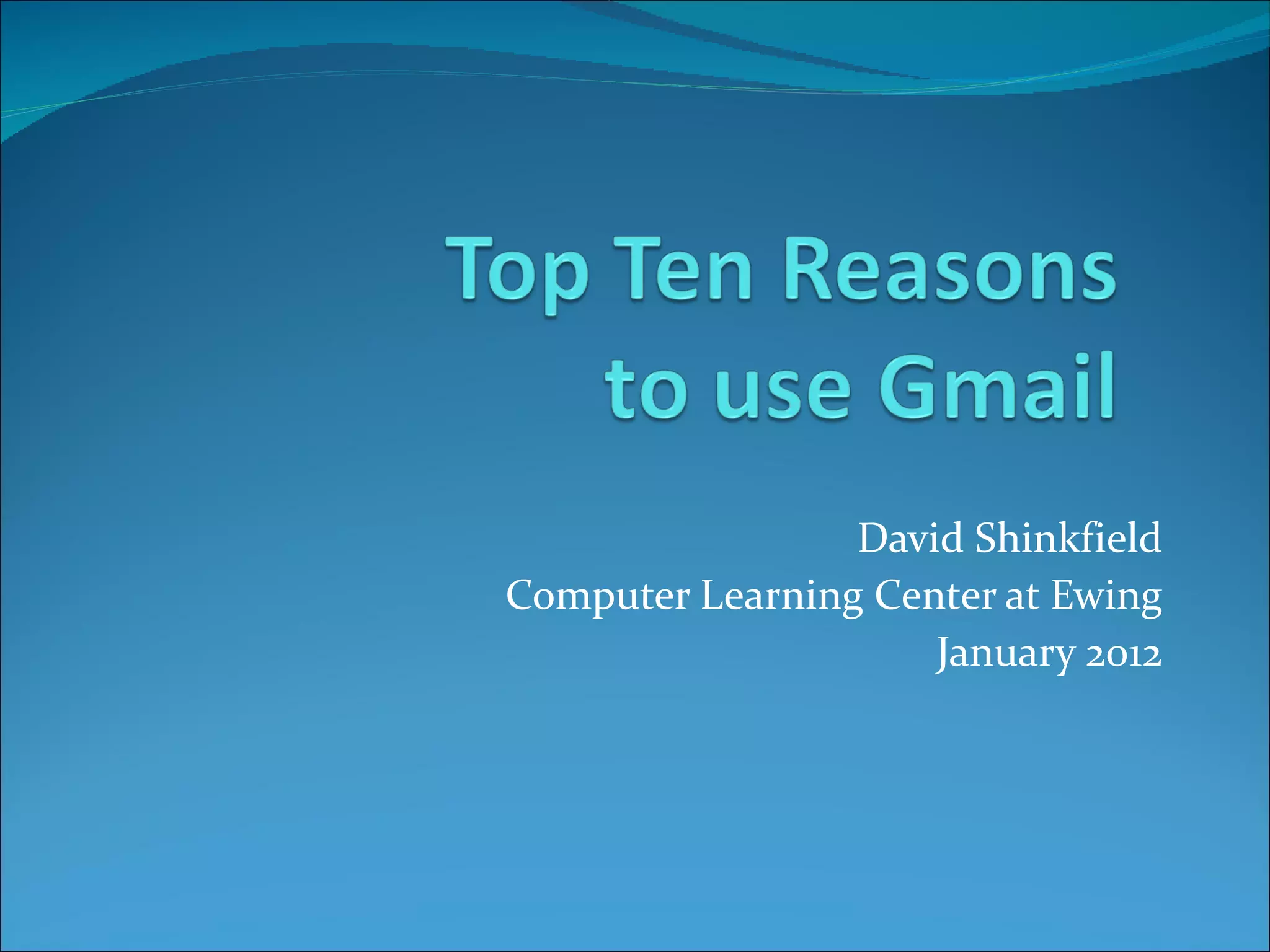 Top Ten Reasons to use Gmail

David Shinkfield
Computer Learning Center at Ewing
January 2012